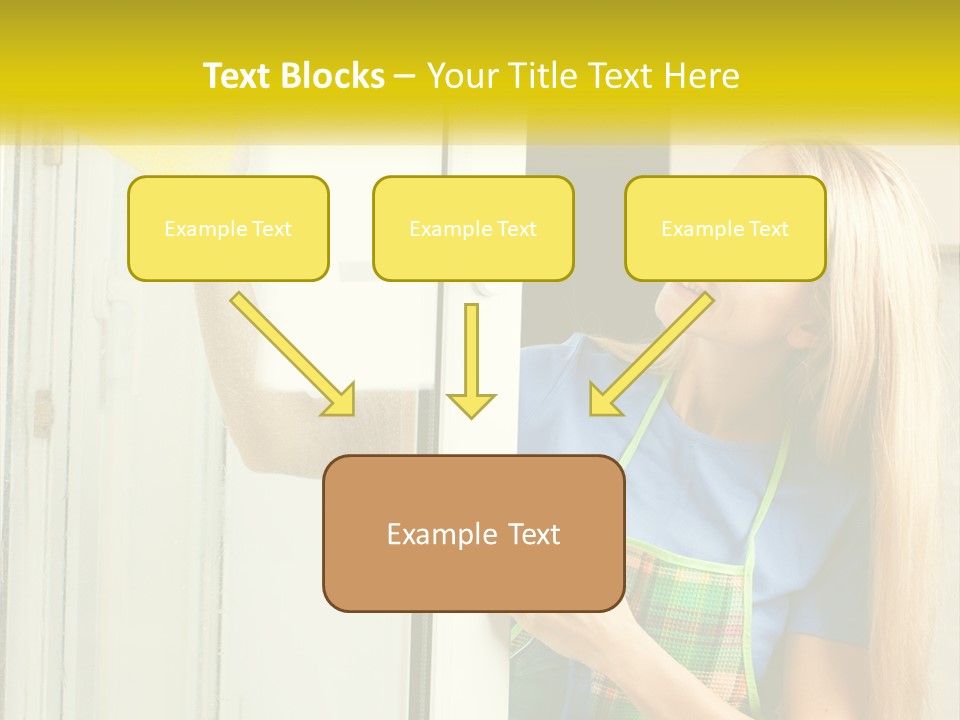 Text Blocks – Your Title Text Here

Example Text

Example Text

Example Text

Example Text